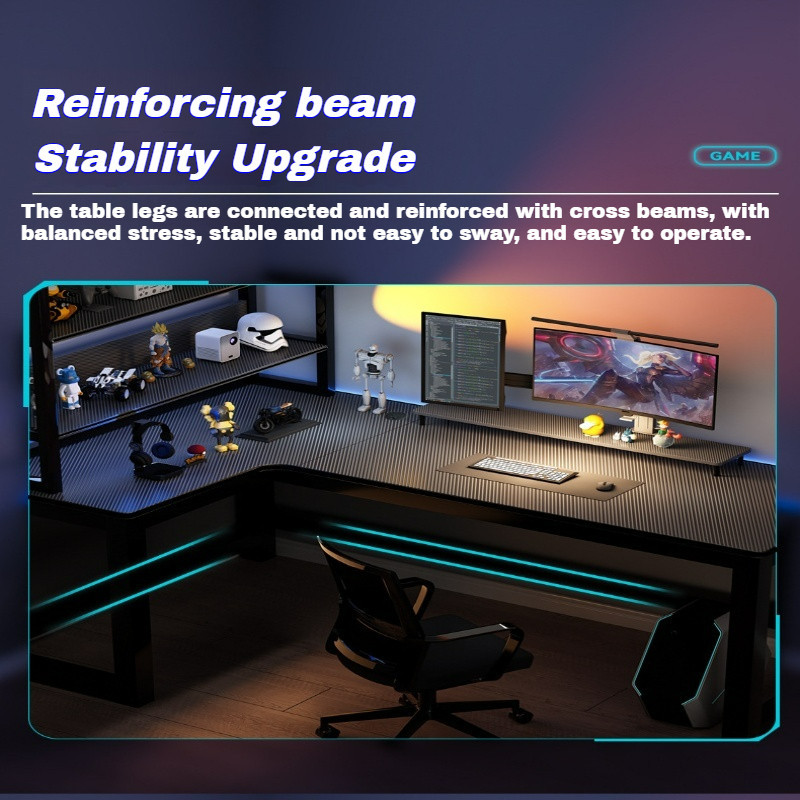 Reinforcing beam
Stability Upgrade

GAME

The table legs are connected and reinforced with cross beams, with balanced stress, stable and not easy to sway, and easy to operate.